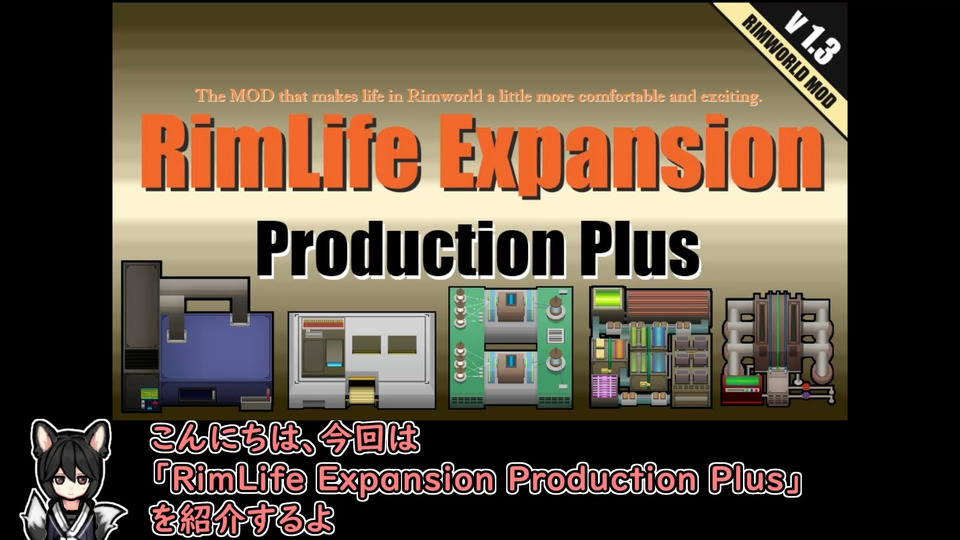 V 1.3
RIMWORLD MOD

The MOD that makes life in Rimworld a little more comfortable and exciting.

RimLife Expansion

Production Plus

こんにちは、今回は
「RimLife Expansion Production Plus」
を紹介するよ